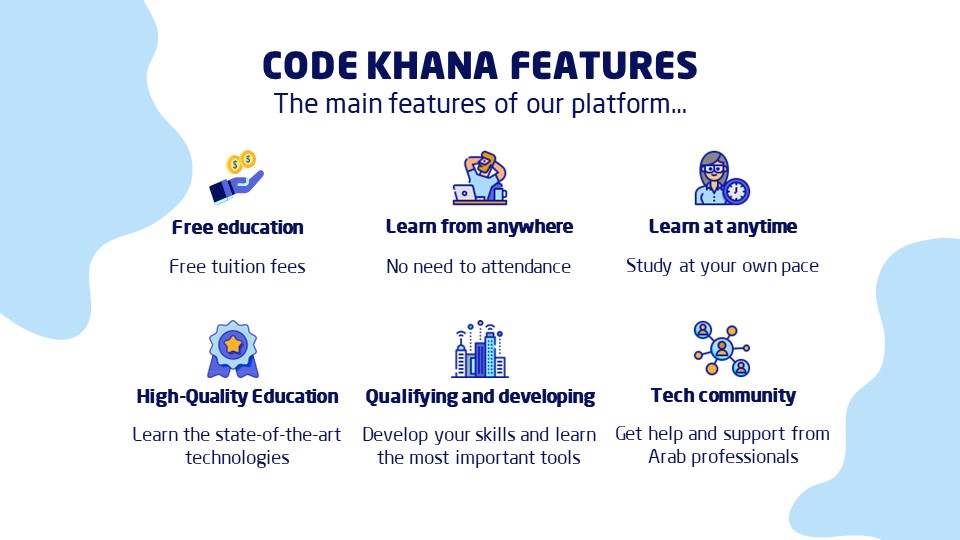 CODE KHANA FEATURES
The main features of our platform...

Free education
Free tuition fees

Learn from anywhere
No need to attendance

Learn at anytime
Study at your own pace

High-Quality Education
Learn the state-of-the-art technologies

Qualifying and developing
Develop your skills and learn the most important tools

Tech community
Get help and support from Arab professionals